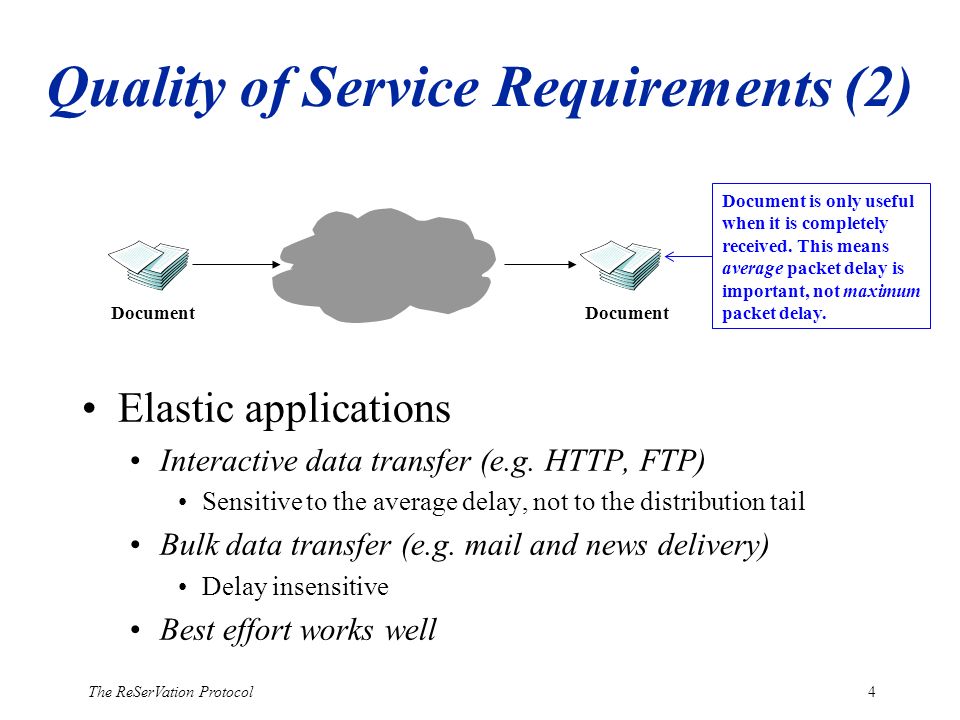 Quality of Service Requirements (2)

Document

Document

Document is only useful when it is completely received. This means average packet delay is important, not maximum packet delay.

• Elastic applications
 • Interactive data transfer (e.g. HTTP, FTP)
  • Sensitive to the average delay, not to the distribution tail
 • Bulk data transfer (e.g. mail and news delivery)
  • Delay insensitive
 • Best effort works well

The ReSerVation Protocol

4